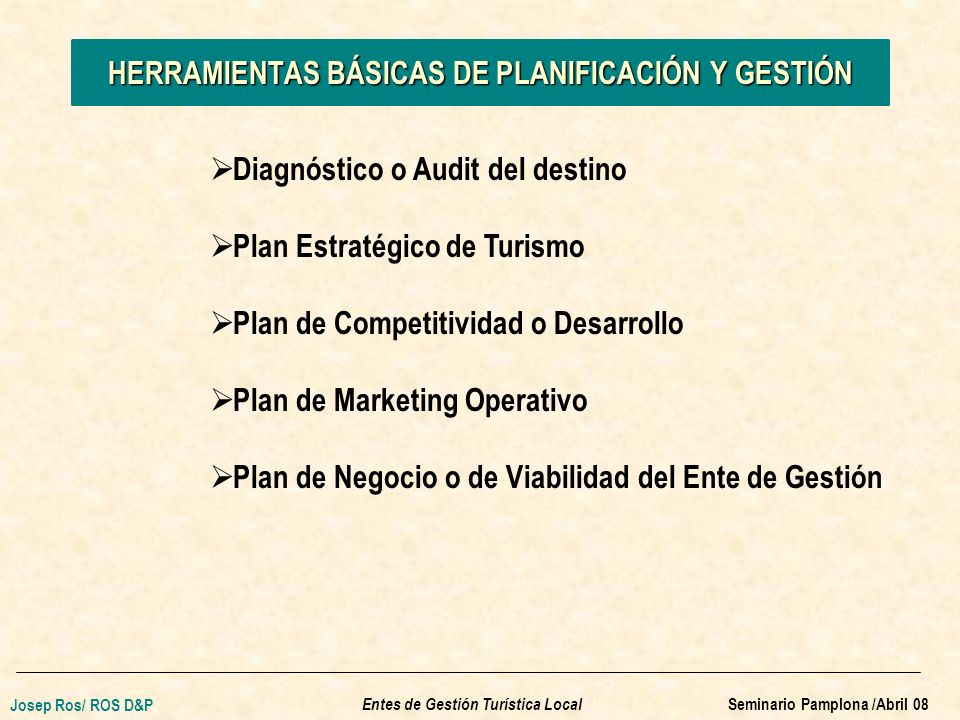 HERRAMIENTAS BÁSICAS DE PLANIFICACIÓN Y GESTIÓN

➢Diagnóstico o Audit del destino

➢Plan Estratégico de Turismo

➢Plan de Competitividad o Desarrollo

➢Plan de Marketing Operativo

➢Plan de Negocio o de Viabilidad del Ente de Gestión

Josep Ros/ ROS D&P

Entes de Gestión Turística Local

Seminario Pamplona /Abril 08